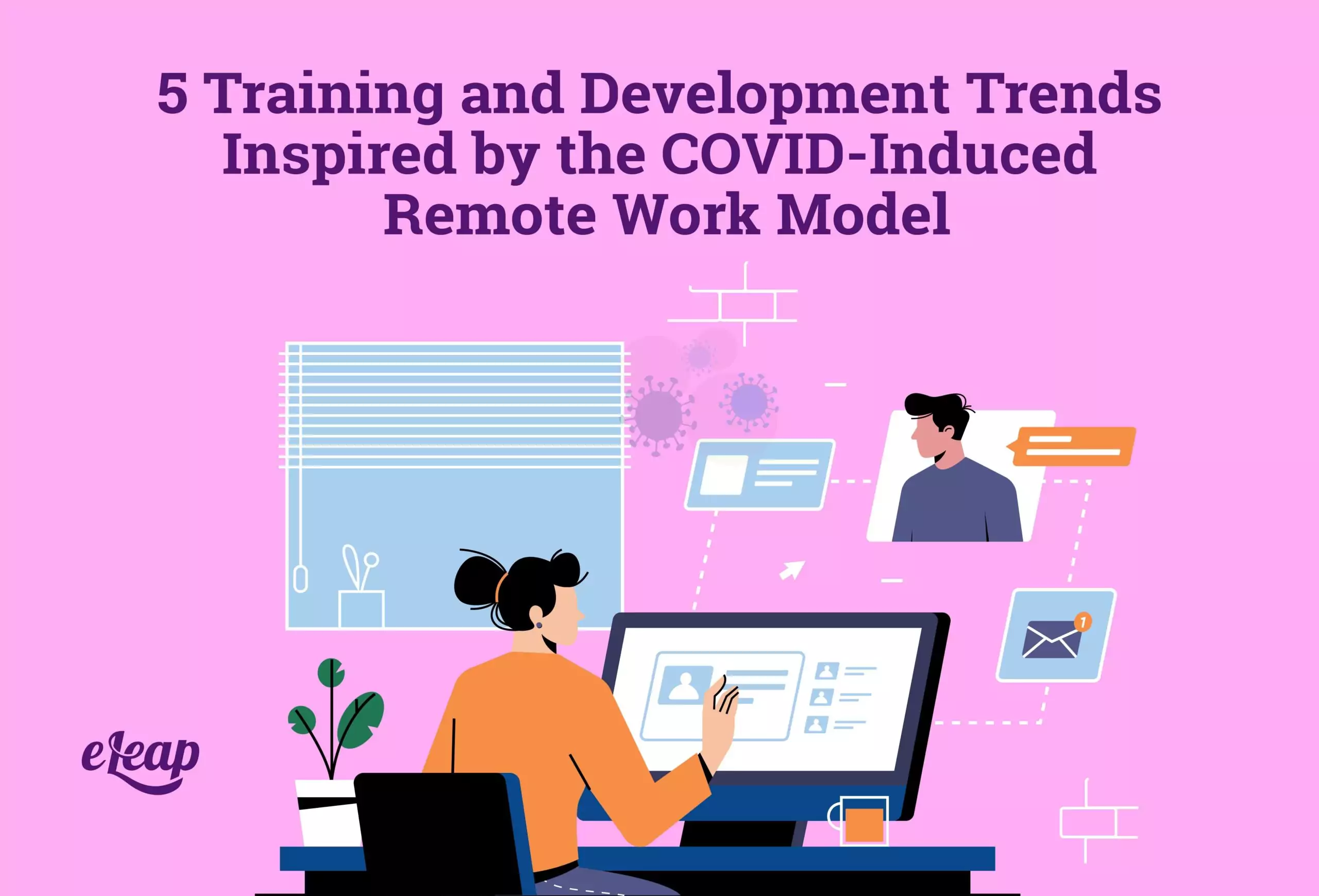 5 Training and Development Trends Inspired by the COVID-Induced Remote Work Model

1

eLeap